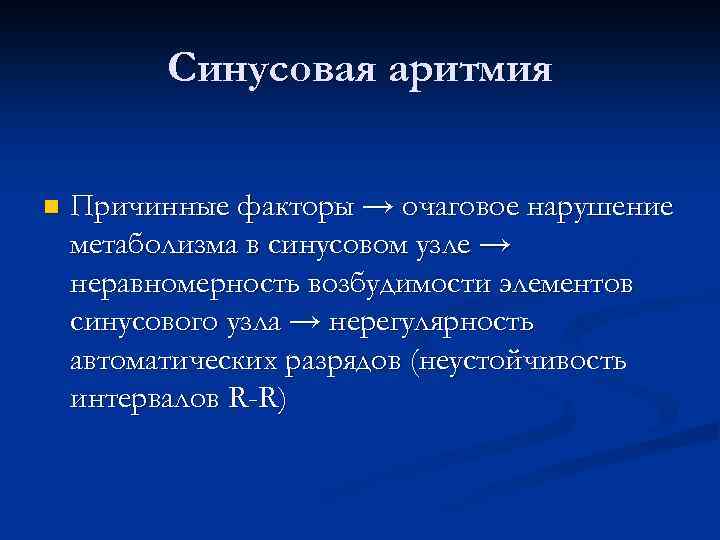 Синусовая аритмия

Причинные факторы → очаговое нарушение метаболизма в синусовом узле → неравномерность возбудимости элементов синусового узла → нерегулярность автоматических разрядов (неустойчивость интервалов R-R)